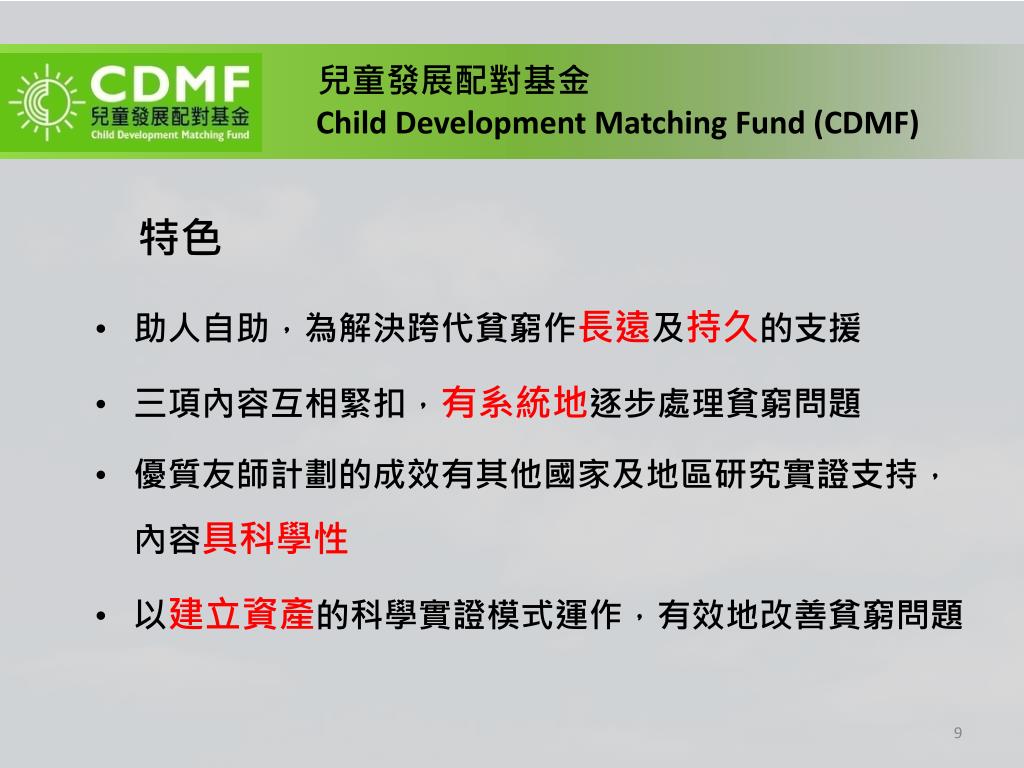 CDMF
兒童發展配對基金
Child Development Matching Fund

兒童發展配對基金
Child Development Matching Fund (CDMF)

特色

• 助人自助，為解決跨代貧窮作長遠及持久的支援
• 三項內容互相緊扣，有系統地逐步處理貧窮問題
• 優質友師計劃的成效有其他國家及地區研究實證支持，內容具科學性
• 以建立資產的科學實證模式運作，有效地改善貧窮問題

9